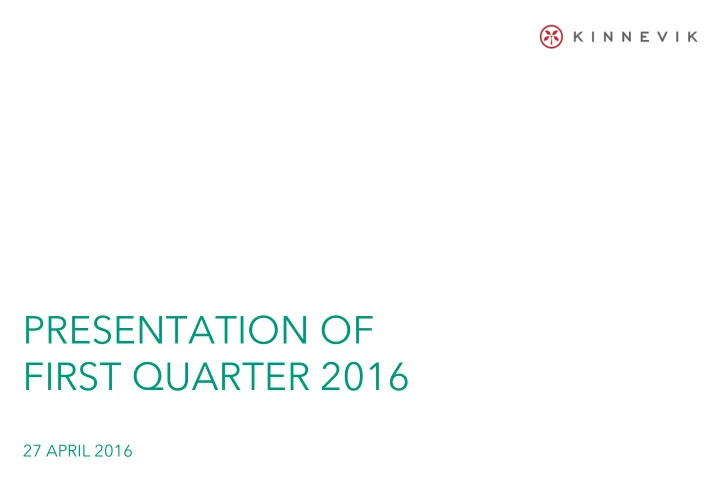 KINNEVIK

PRESENTATION OF FIRST QUARTER 2016

27 APRIL 2016